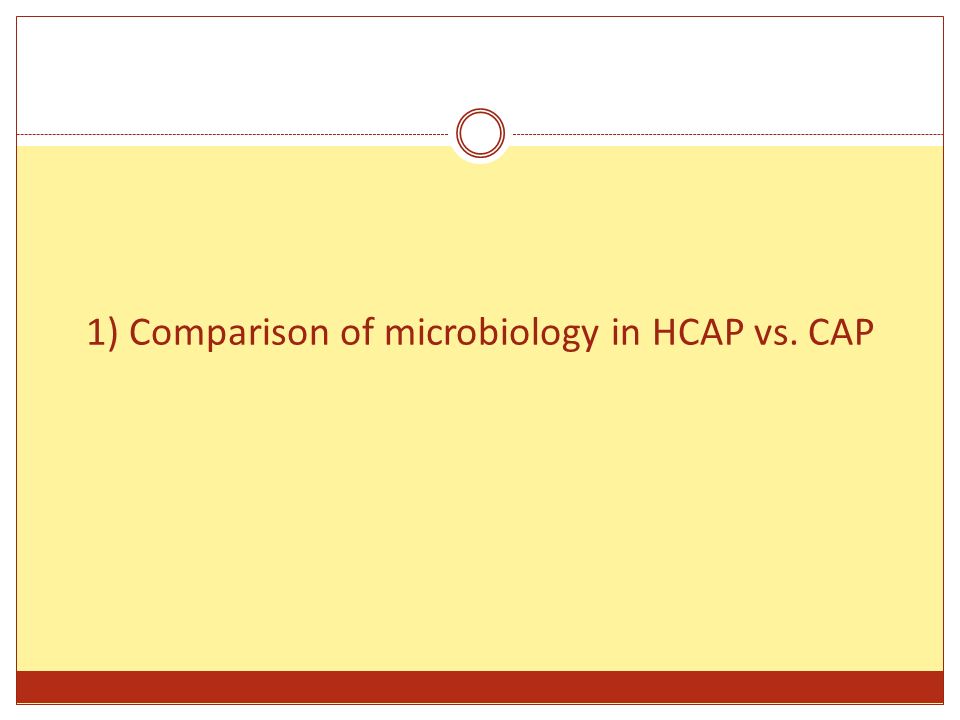 1) Comparison of microbiology in HCAP vs. CAP